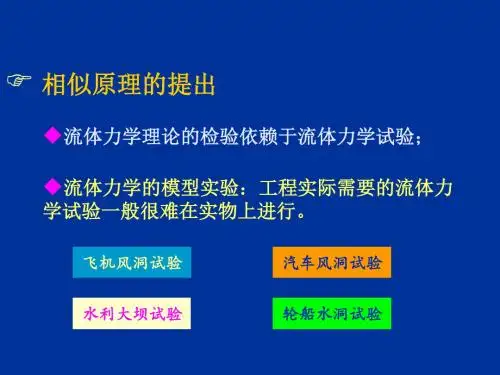 ☞ 相似原理的提出

◆流体力学理论的检验依赖于流体力学试验；

◆流体力学的模型实验：工程实际需要的流体力学试验一般很难在实物上进行。

飞机风洞试验

汽车风洞试验

水利大坝试验

轮船水洞试验